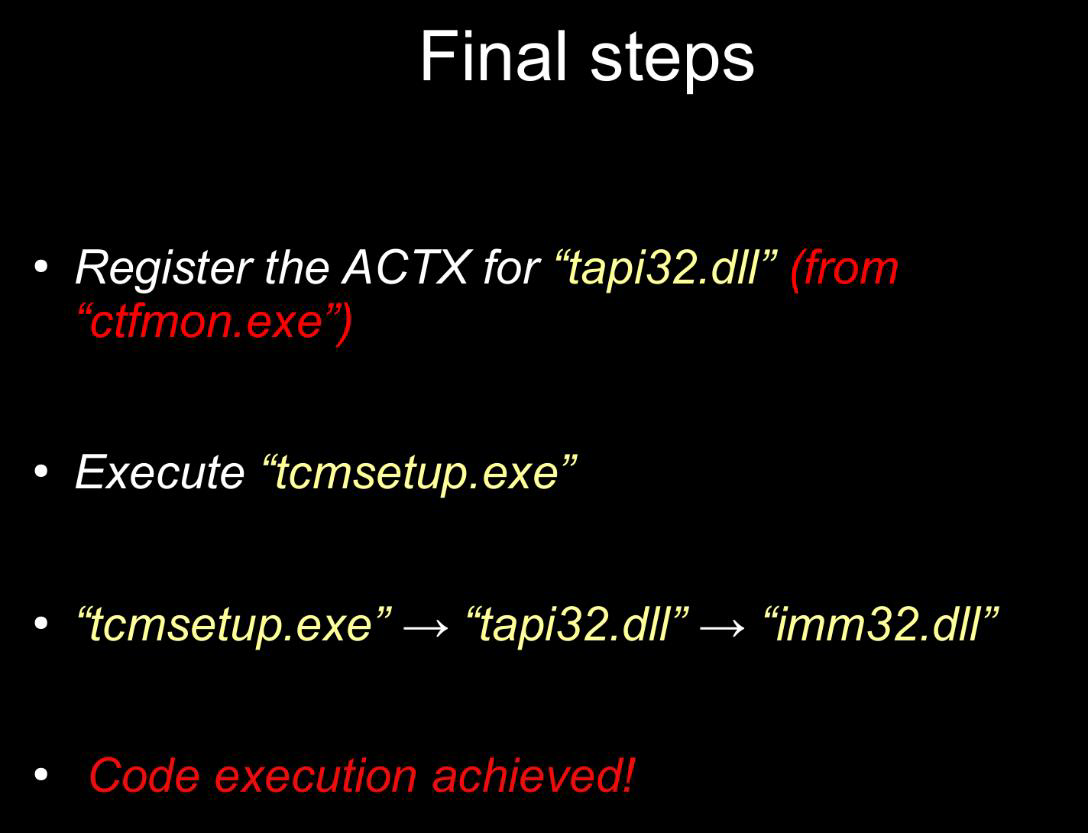 Final steps

• Register the ACTX for “tapi32.dll” (from “ctfmon.exe”)

• Execute “tcmsetup.exe”

• “tcmsetup.exe” → “tapi32.dll” → “imm32.dll”

• Code execution achieved!